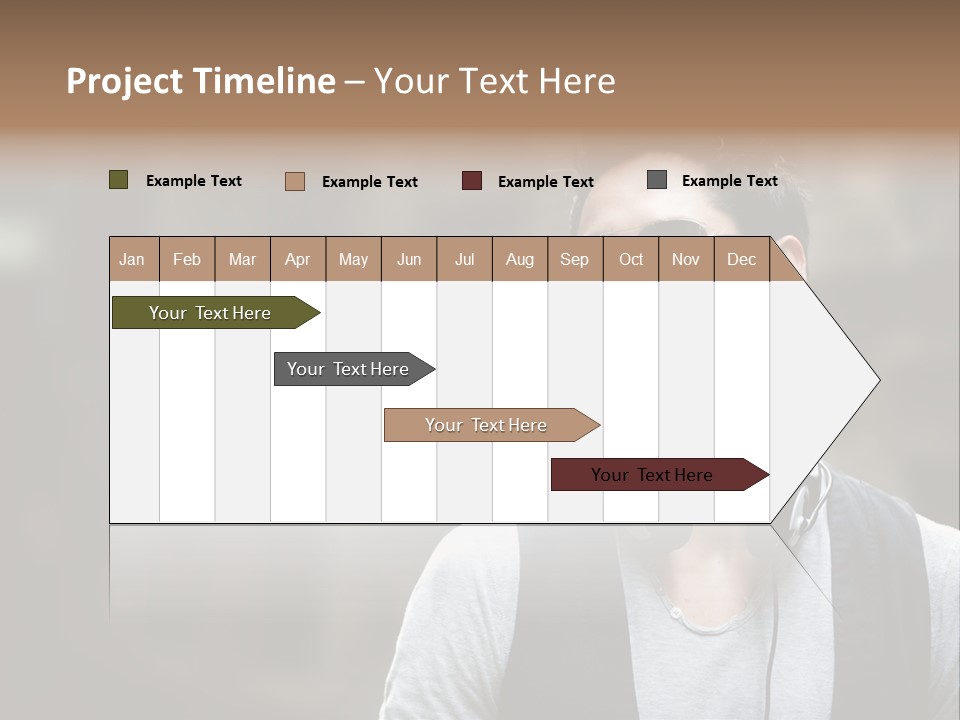 Project Timeline – Your Text Here

Example Text Example Text Example Text Example Text

| Jan | Feb | Mar | Apr | May | Jun | Jul | Aug | Sep | Oct | Nov | Dec |
|---|---|---|---|---|---|---|---|---|---|---|---|

Your Text Here

Your Text Here

Your Text Here

Your Text Here